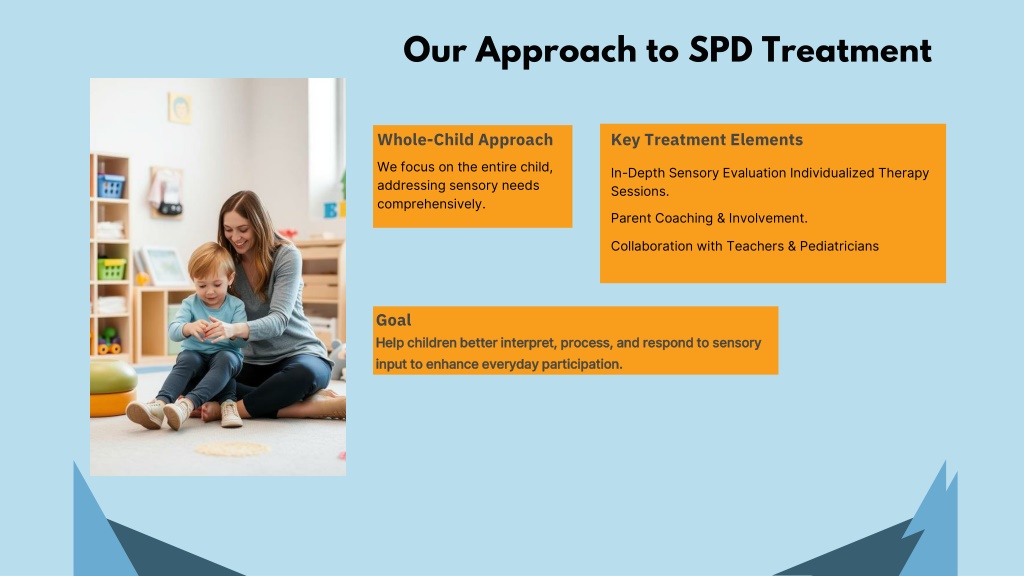 Our Approach to SPD Treatment

Whole-Child Approach

We focus on the entire child, addressing sensory needs comprehensively.

Key Treatment Elements

In-Depth Sensory Evaluation Individualized Therapy Sessions.

Parent Coaching & Involvement.

Collaboration with Teachers & Pediatricians

Goal

Help children better interpret, process, and respond to sensory input to enhance everyday participation.